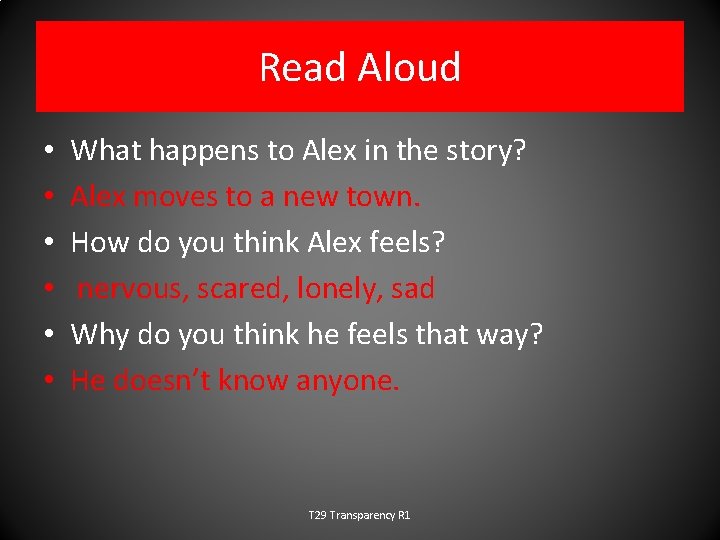 Read Aloud

• What happens to Alex in the story?
• Alex moves to a new town.
• How do you think Alex feels?
• nervous, scared, lonely, sad
• Why do you think he feels that way?
• He doesn't know anyone.

T29 Transparency R1